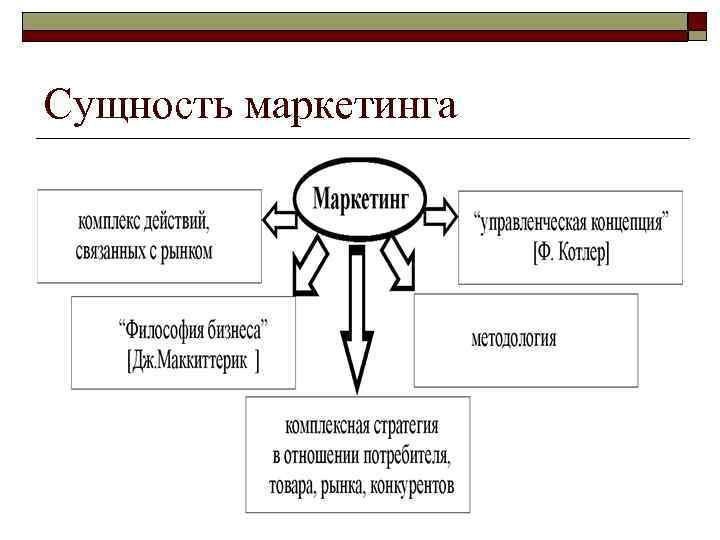 Сущность маркетинга

Маркетинг

комплекс действий, связанных с рынком

“управленческая концепция” [Ф. Котлер]

“Философия бизнеса” [Дж.Маккиттерик ]

методология

комплексная стратегия в отношении потребителя, товара, рынка, конкурентов